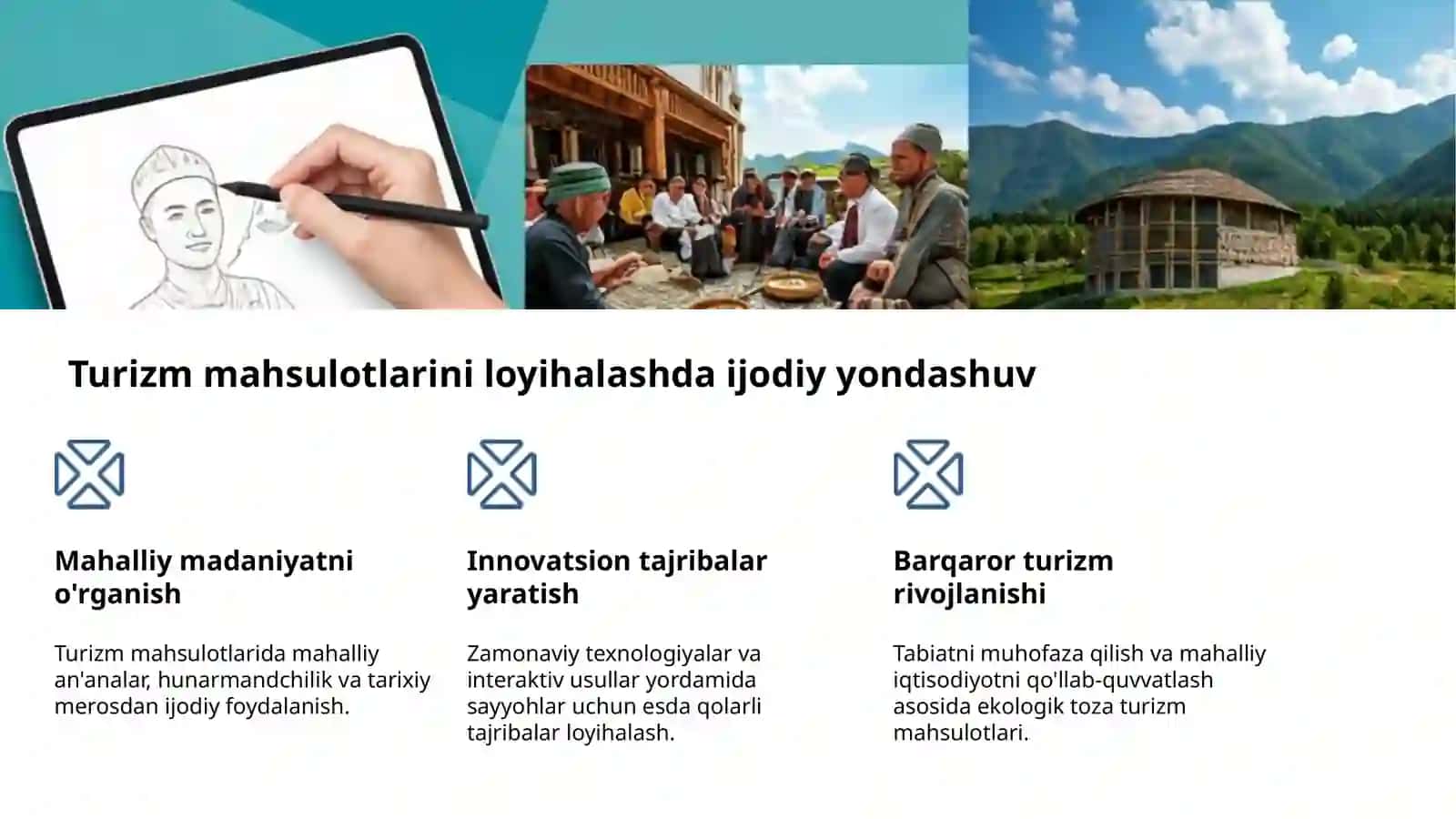 Turizm mahsulotlarini loyihalashda ijodiy yondashuv

Mahalliy madaniyatni o'rganish

Turizm mahsulotlarida mahalliy an'analar, hunarmandchilik va tarixiy merosdan ijodiy foydalanish.

Innovatsion tajribalar yaratish

Zamonaviy texnologiyalar va interaktiv usullar yordamida sayyohlar uchun esda qolarli tajribalar loyihalash.

Barqaror turizm rivojlanishi

Tabiatni muhofaza qilish va mahalliy iqtisodiyotni qo'llab-quvvatlash asosida ekologik toza turizm mahsulotlari.